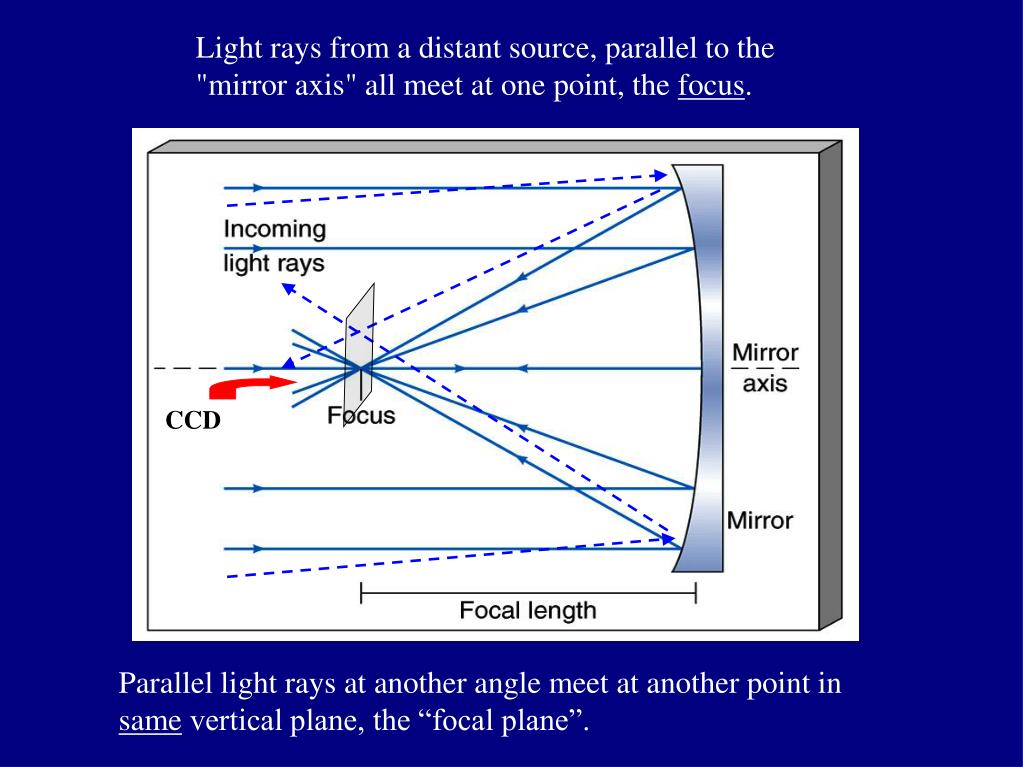 Light rays from a distant source, parallel to the "mirror axis" all meet at one point, the focus.

Incoming light rays

Mirror axis

CCD

Focus

Mirror

Focal length

Parallel light rays at another angle meet at another point in same vertical plane, the “focal plane”.